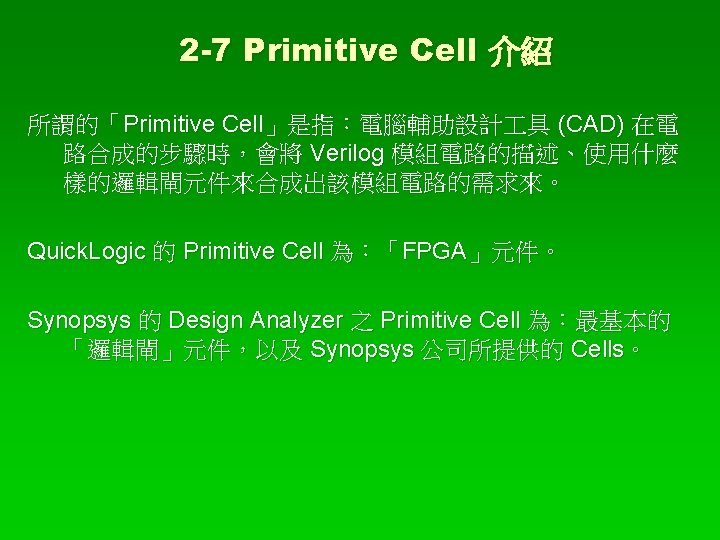 2-7 Primitive Cell 介紹

所謂的「Primitive Cell」是指：電腦輔助設計工具 (CAD) 在電路合成的步驟時，會將 Verilog 模組電路的描述、使用什麼樣的邏輯閘元件來合成出該模組電路的需求來。

QuickLogic 的 Primitive Cell 為：「FPGA」元件。

Synopsys 的 Design Analyzer 之 Primitive Cell 為：最基本的「邏輯閘」元件，以及 Synopsys 公司所提供的 Cells。